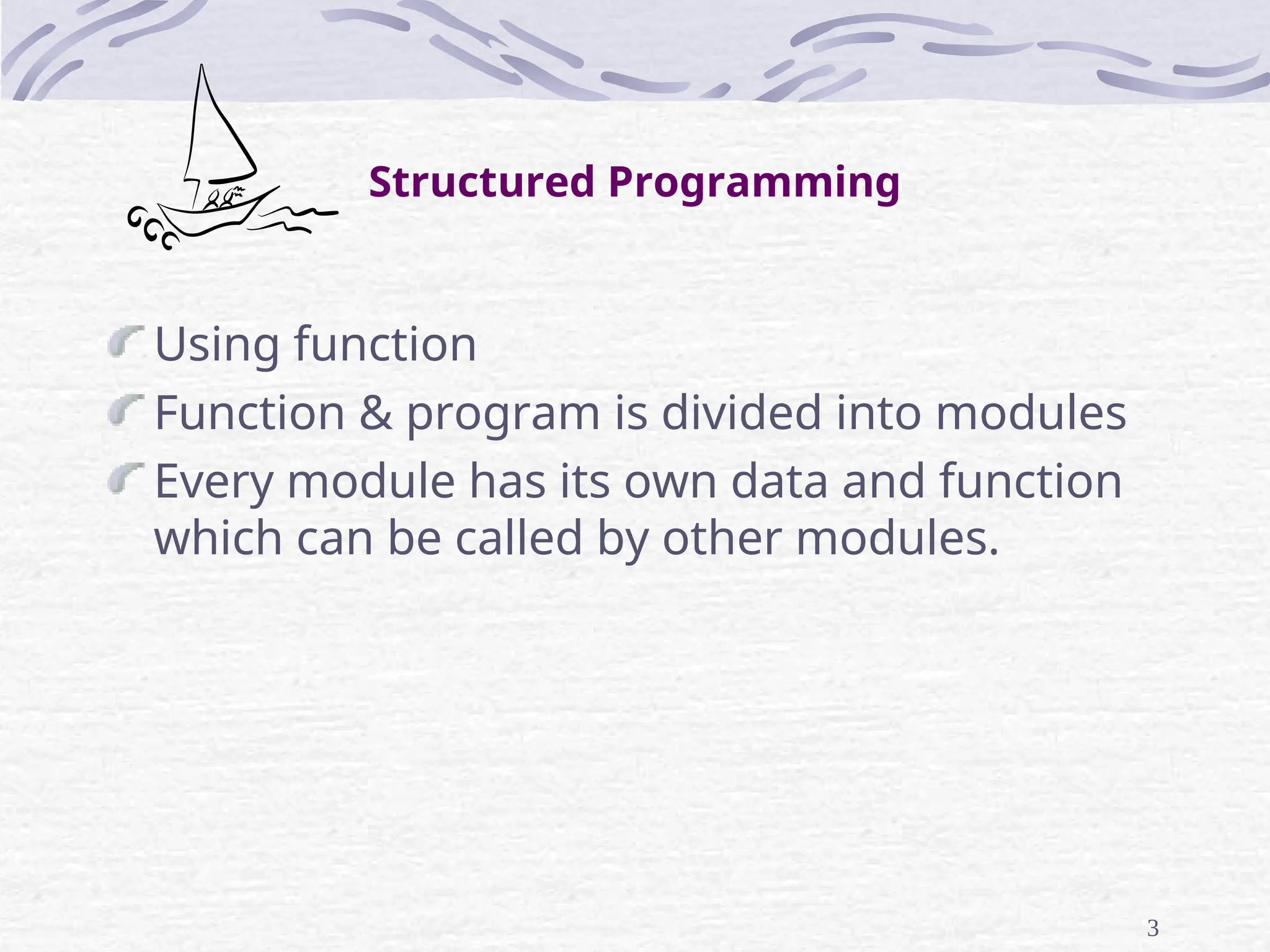 Structured Programming

Using function

Function & program is divided into modules

Every module has its own data and function which can be called by other modules.

3